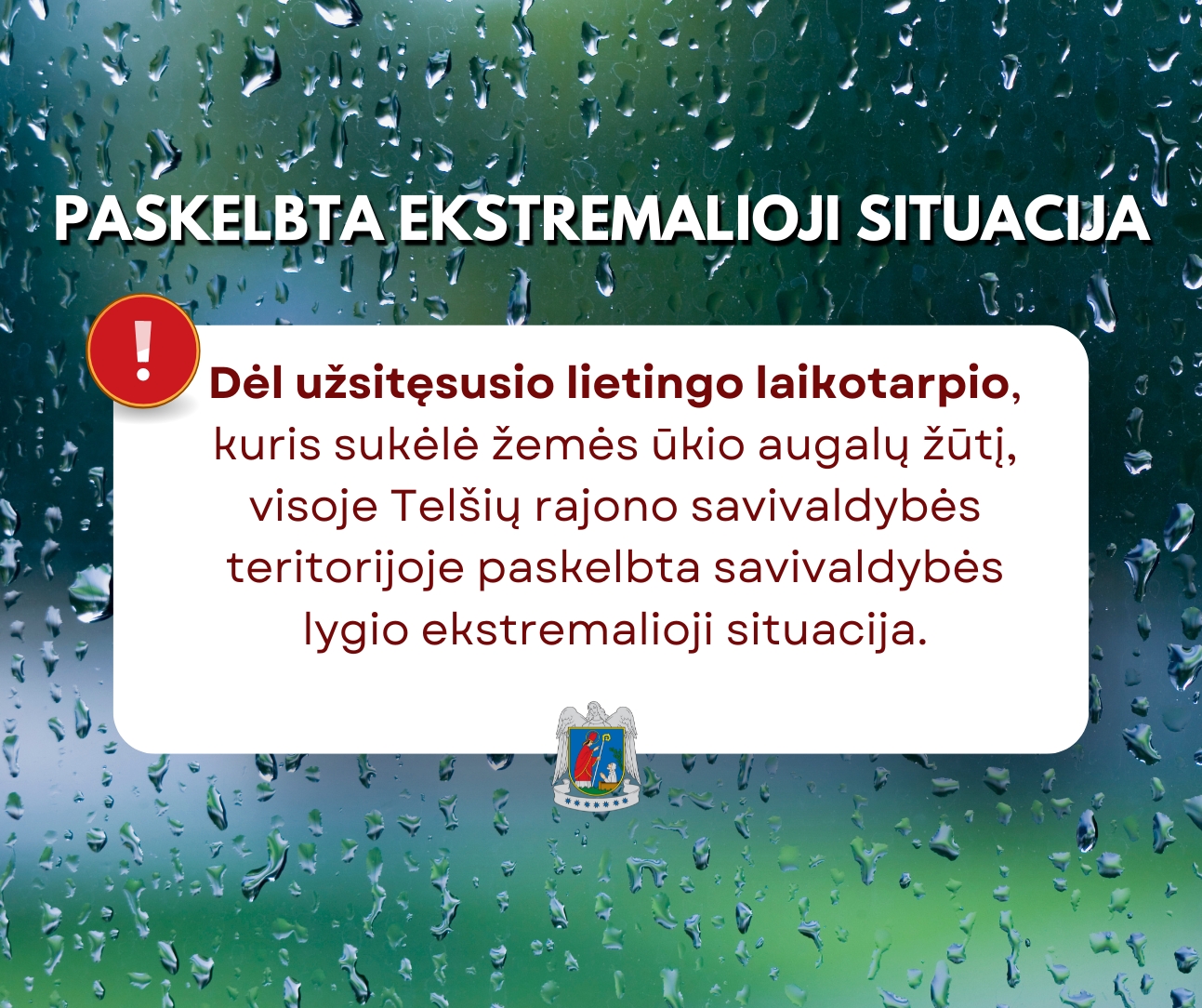 PASKELBTA EKSTREMALIOJI SITUACIJA

!

Dėl užsitęsusio lietingo laikotarpio, kuris sukėlė žemės ūkio augalų žūtį, visoje Telšių rajono savivaldybės teritorijoje paskelbta savivaldybės lygio ekstremalioji situacija.